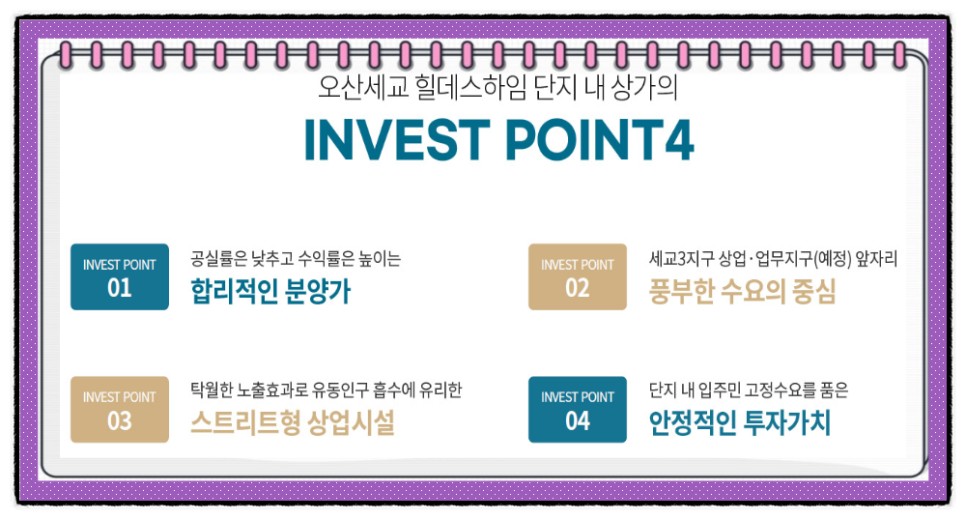 오산세교 힐데스하임 단지 내 상가의

INVEST POINT4

INVEST POINT
01

공실률은 낮추고 수익률은 높이는
합리적인 분양가

INVEST POINT
02

세교3지구 상업·업무지구(예정) 앞자리
풍부한 수요의 중심

INVEST POINT
03

탁월한 노출효과로 유동인구 흡수에 유리한
스트리트형 상업시설

INVEST POINT
04

단지 내 입주민 고정수요를 품은
안정적인 투자가치